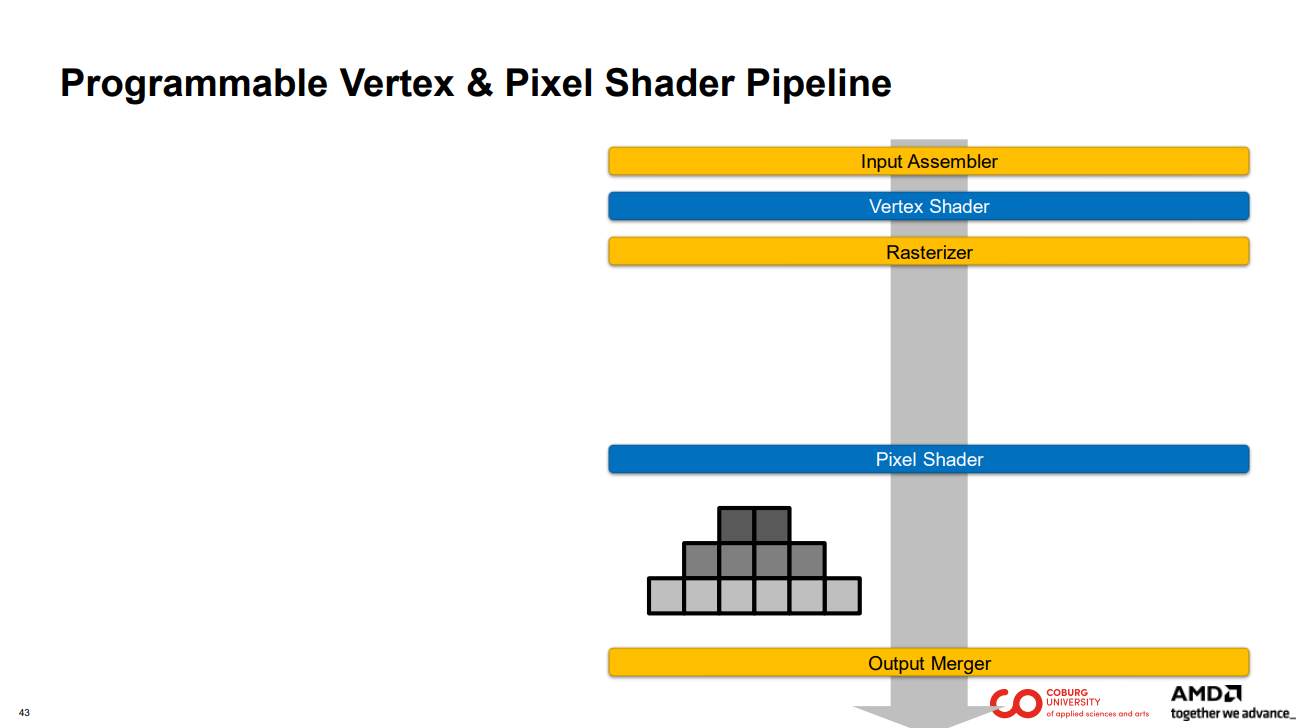 Programmable Vertex & Pixel Shader Pipeline

Input Assembler

Vertex Shader

Rasterizer

Pixel Shader

Output Merger

43

COBURG UNIVERSITY of applied sciences and arts

AMD

together we advance_